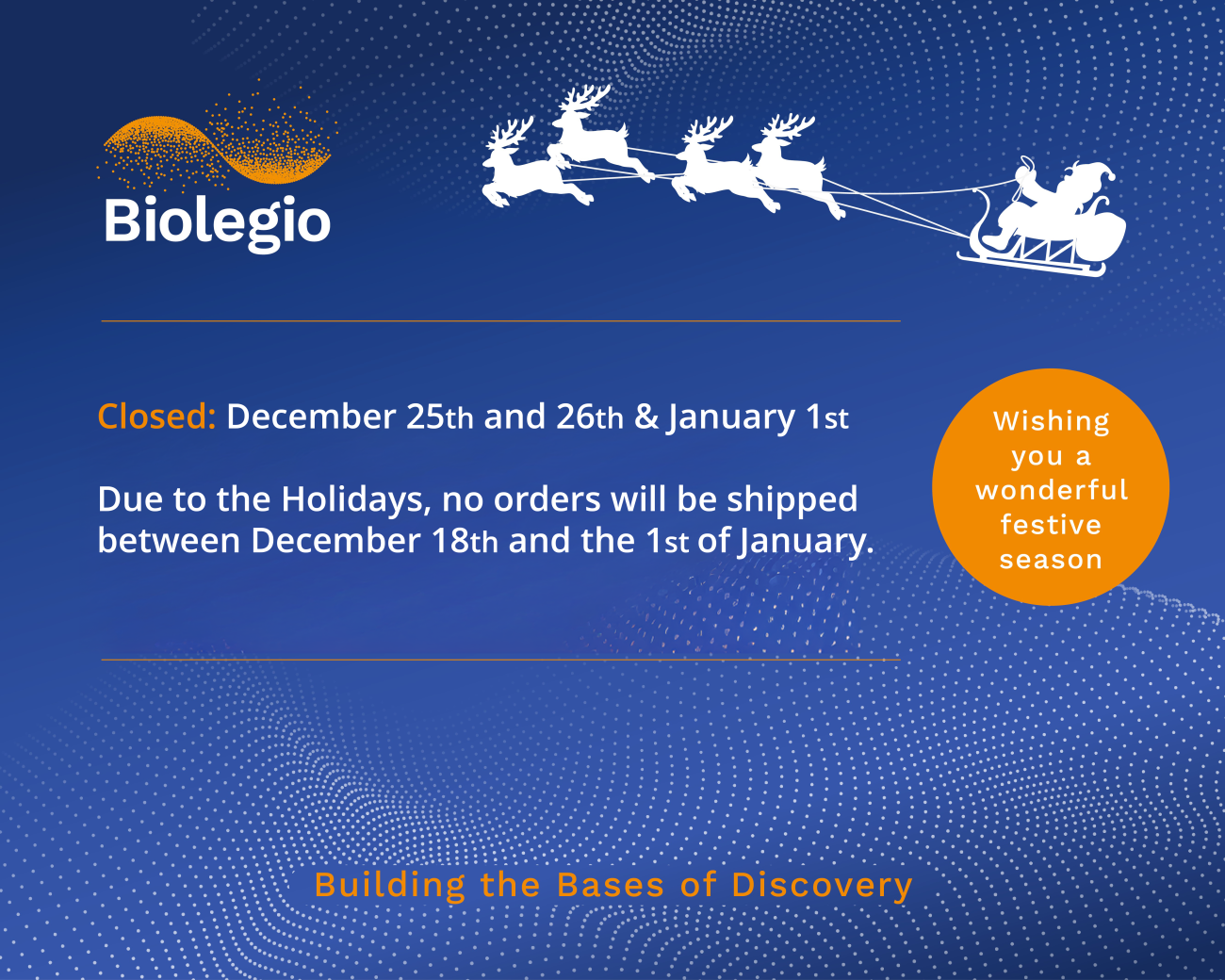 Biolegio

Closed: December 25th and 26th & January 1st

Due to the Holidays, no orders will be shipped between December 18th and the 1st of January.

Wishing you a wonderful festive season

Building the Bases of Discovery